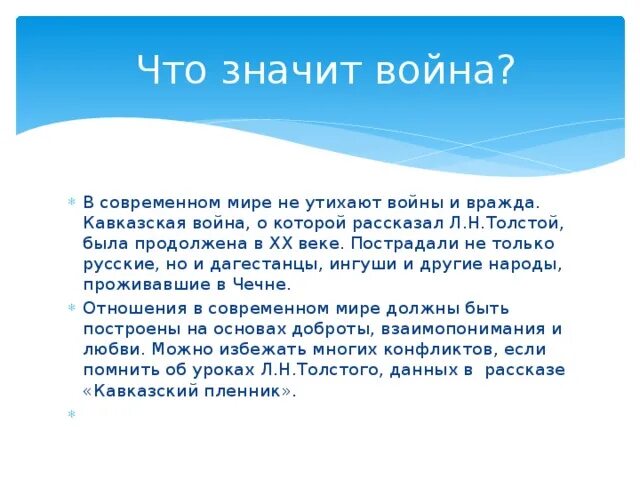 Что значит война?

В современном мире не утихают войны и вражда. Кавказская война, о которой рассказал Л.Н.Толстой, была продолжена в XX веке. Пострадали не только русские, но и дагестанцы, ингуши и другие народы, проживавшие в Чечне.

Отношения в современном мире должны быть построены на основах доброты, взаимопонимания и любви. Можно избежать многих конфликтов, если помнить об уроках Л.Н.Толстого, данных в рассказе «Кавказский пленник».